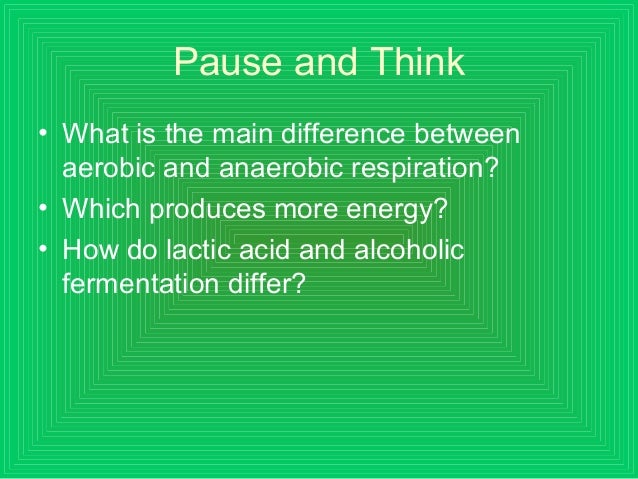 Pause and Think

• What is the main difference between aerobic and anaerobic respiration?
• Which produces more energy?
• How do lactic acid and alcoholic fermentation differ?